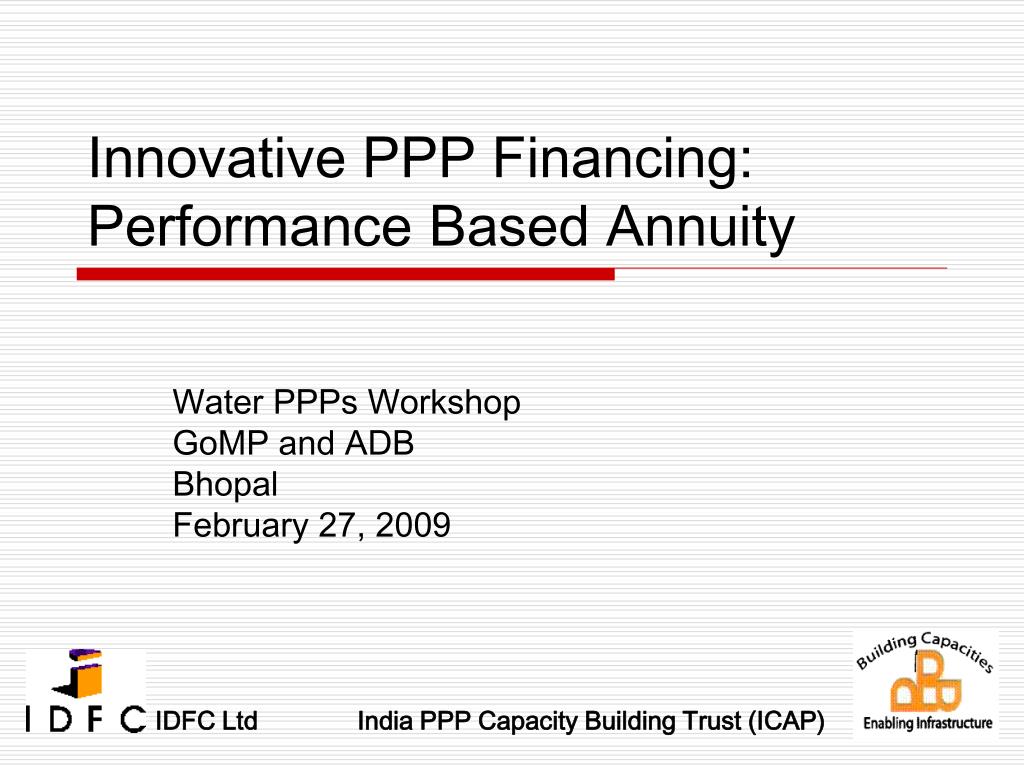 Innovative PPP Financing: Performance Based Annuity

Water PPPs Workshop
GoMP and ADB
Bhopal
February 27, 2009

I D F C IDFC Ltd

India PPP Capacity Building Trust (ICAP)

Building Capacities
Enabling Infrastructure